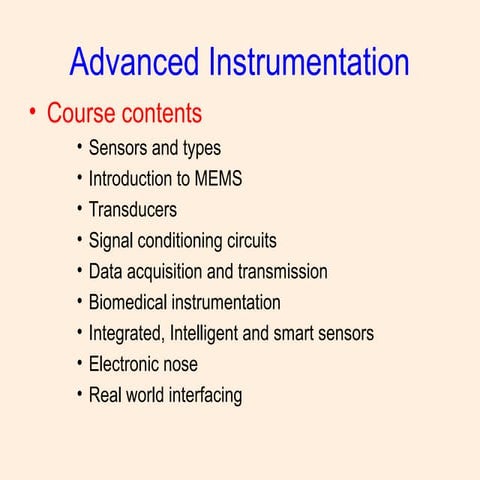 Advanced Instrumentation

• Course contents
  • Sensors and types
  • Introduction to MEMS
  • Transducers
  • Signal conditioning circuits
  • Data acquisition and transmission
  • Biomedical instrumentation
  • Integrated, Intelligent and smart sensors
  • Electronic nose
  • Real world interfacing